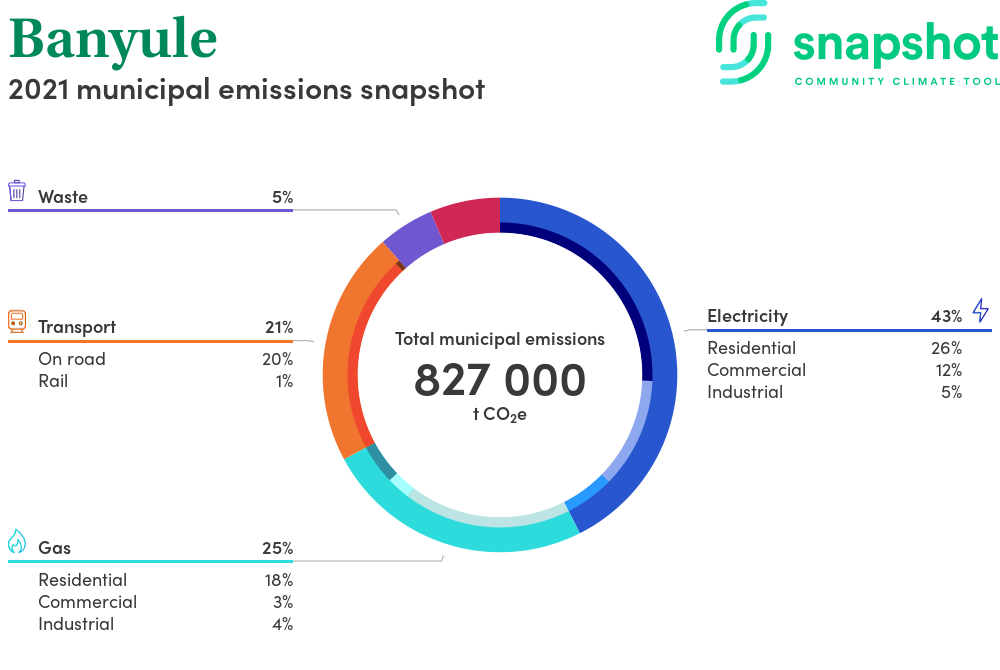 Banyule
2021 municipal emissions snapshot

snapshot
COMMUNITY CLIMATE TOOL

Waste 5%

Transport 21%
On road 20%
Rail 1%

Gas 25%
Residential 18%
Commercial 3%
Industrial 4%

Total municipal emissions
827 000
t $CO_2e$

Electricity 43%
Residential 26%
Commercial 12%
Industrial 5%